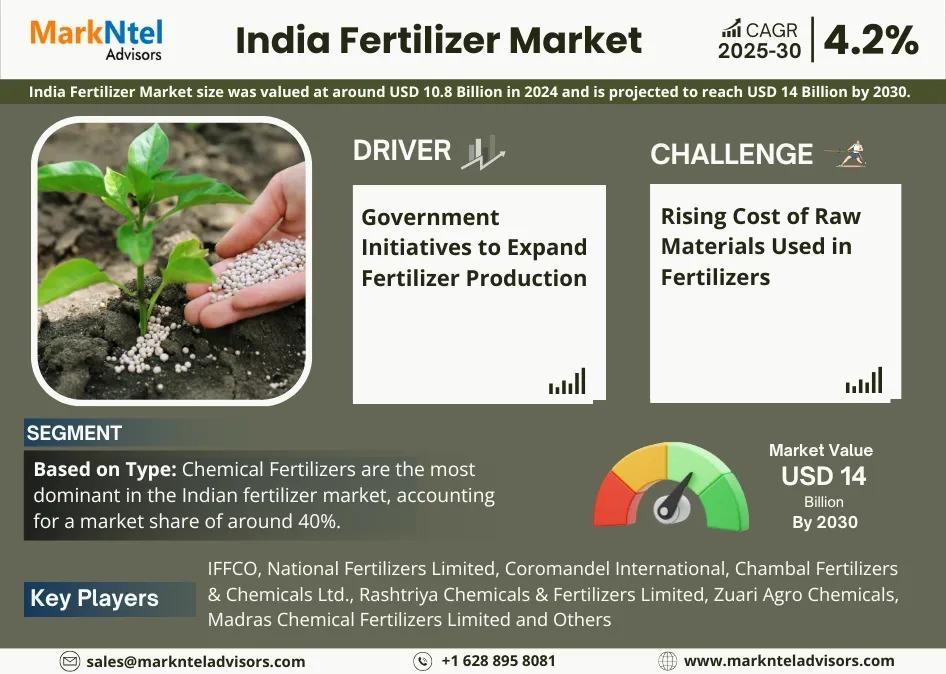 MarkNtel Advisors

India Fertilizer Market

CAGR 2025-30 | 4.2%

India Fertilizer Market size was valued at around USD 10.8 Billion in 2024 and is projected to reach USD 14 Billion by 2030.

DRIVER

Government Initiatives to Expand Fertilizer Production

CHALLENGE

Rising Cost of Raw Materials Used in Fertilizers

SEGMENT

Based on Type: Chemical Fertilizers are the most dominant in the Indian fertilizer market, accounting for a market share of around 40%.

Market Value
USD 14
Billion
By 2030

Key Players

IFFCO, National Fertilizers Limited, Coromandel International, Chambal Fertilizers & Chemicals Ltd., Rashtriya Chemicals & Fertilizers Limited, Zuari Agro Chemicals, Madras Chemical Fertilizers Limited and Others

sales@marknteladvisors.com
+1 628 895 8081
www.marknteladvisors.com